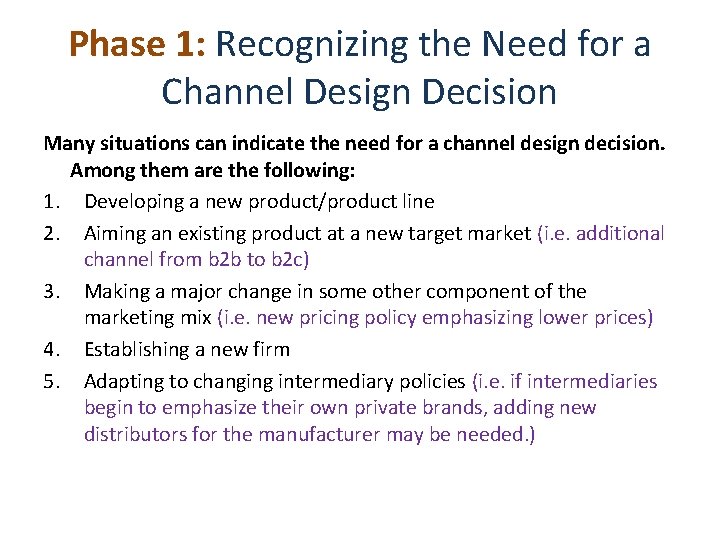 Phase 1: Recognizing the Need for a Channel Design Decision

Many situations can indicate the need for a channel design decision. Among them are the following:

1. Developing a new product/product line
2. Aiming an existing product at a new target market (i.e. additional channel from b2b to b2c)
3. Making a major change in some other component of the marketing mix (i.e. new pricing policy emphasizing lower prices)
4. Establishing a new firm
5. Adapting to changing intermediary policies (i.e. if intermediaries begin to emphasize their own private brands, adding new distributors for the manufacturer may be needed.)